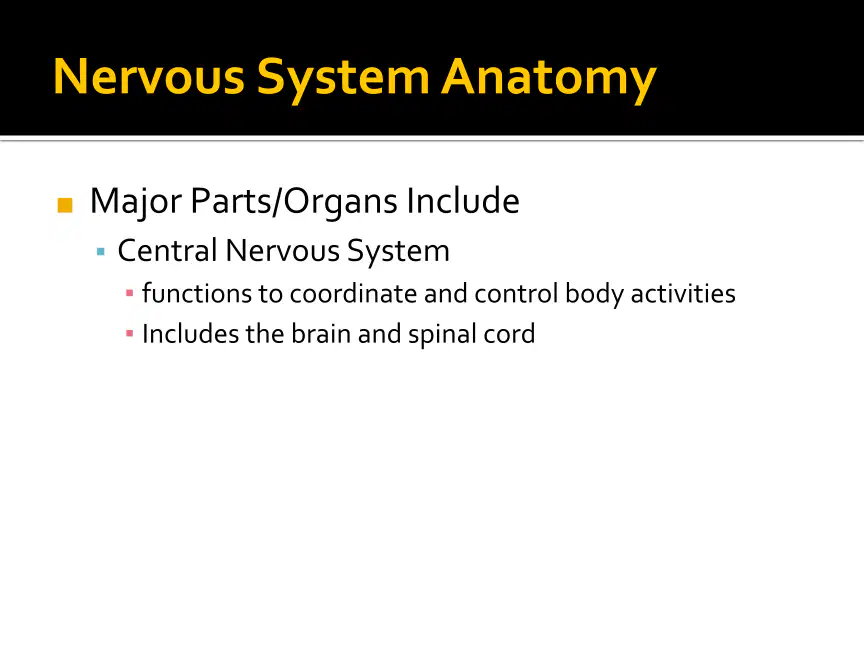 Nervous System Anatomy

Major Parts/Organs Include
Central Nervous System
functions to coordinate and control body activities
Includes the brain and spinal cord